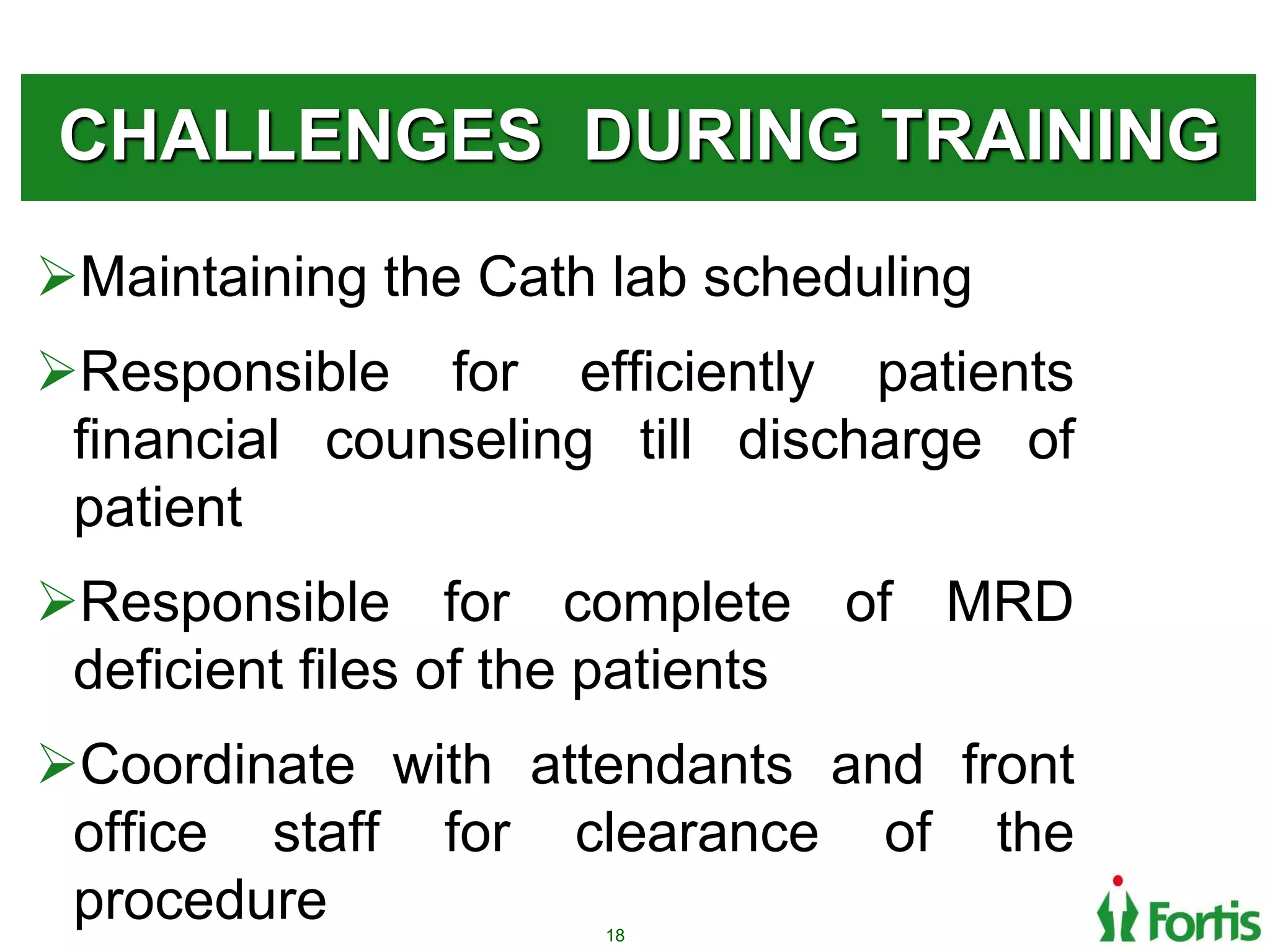 CHALLENGES DURING TRAINING

➢Maintaining the Cath lab scheduling

➢Responsible for efficiently patients financial counseling till discharge of patient

➢Responsible for complete of MRD deficient files of the patients

➢Coordinate with attendants and front office staff for clearance of the procedure

18

Fortis